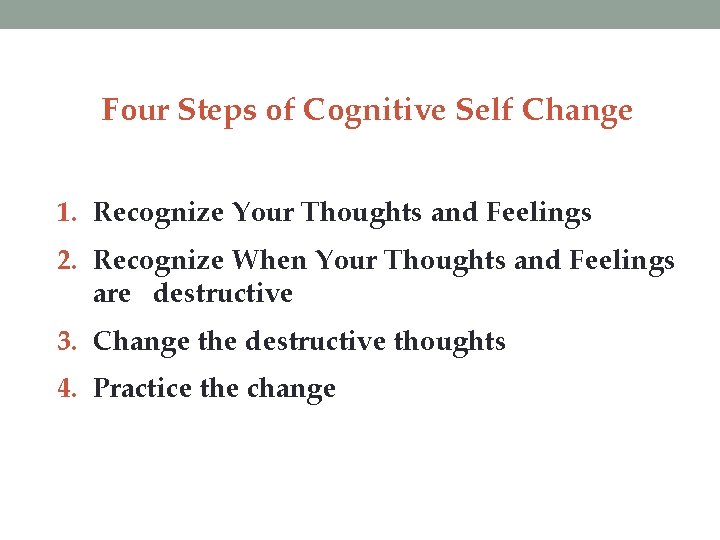 Four Steps of Cognitive Self Change

1. Recognize Your Thoughts and Feelings
2. Recognize When Your Thoughts and Feelings are destructive
3. Change the destructive thoughts
4. Practice the change